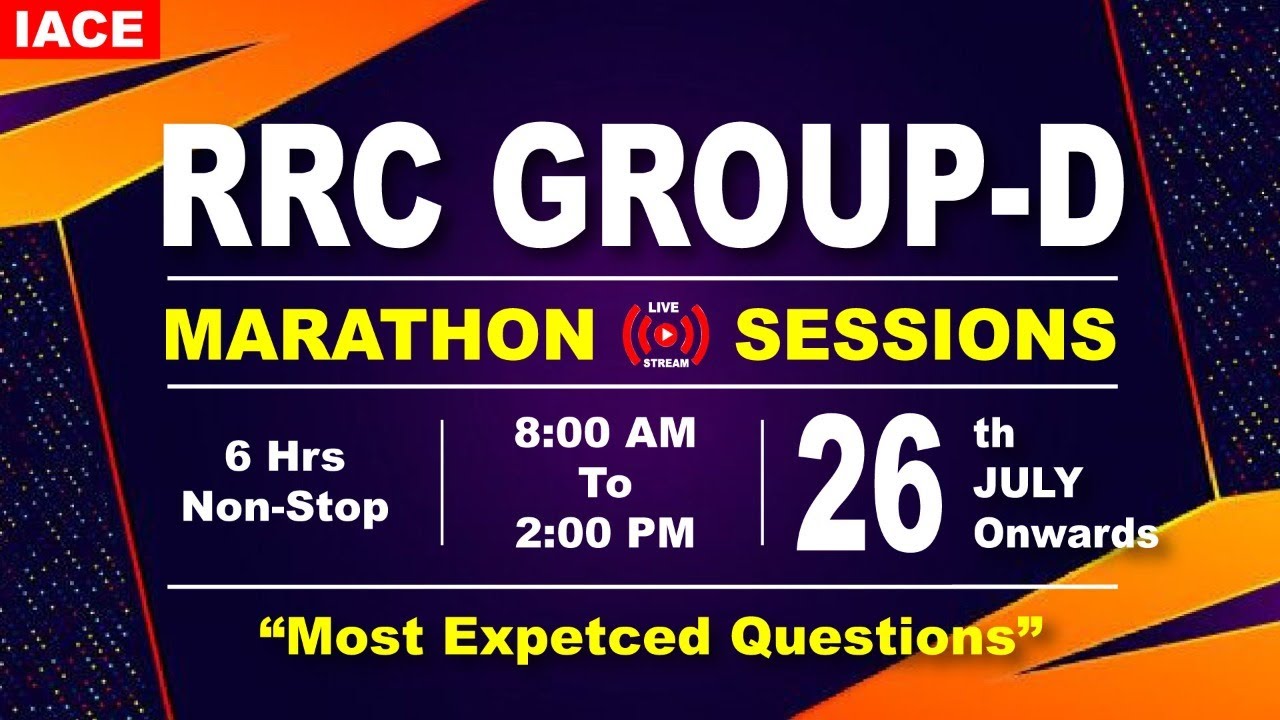 IACE

RRC GROUP-D

MARATHON LIVE STREAM SESSIONS

6 Hrs Non-Stop

8:00 AM To 2:00 PM

26 th JULY Onwards

“Most Expetced Questions”